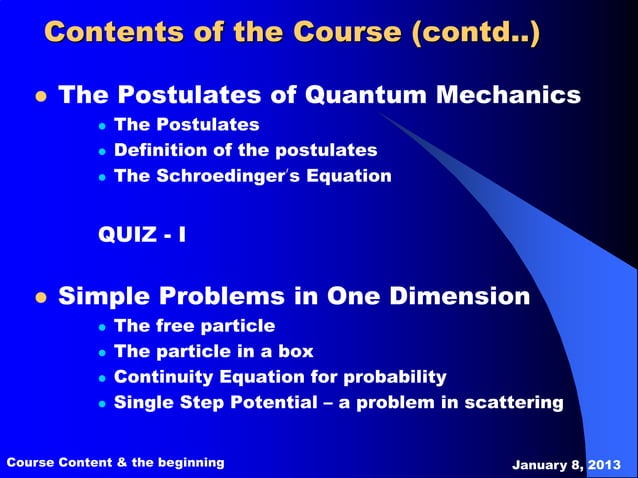 Contents of the Course (contd..)

- The Postulates of Quantum Mechanics
  - The Postulates
  - Definition of the postulates
  - The Schroedinger's Equation

QUIZ - I

- Simple Problems in One Dimension
  - The free particle
  - The particle in a box
  - Continuity Equation for probability
  - Single Step Potential – a problem in scattering

Course Content & the beginning

January 8, 2013